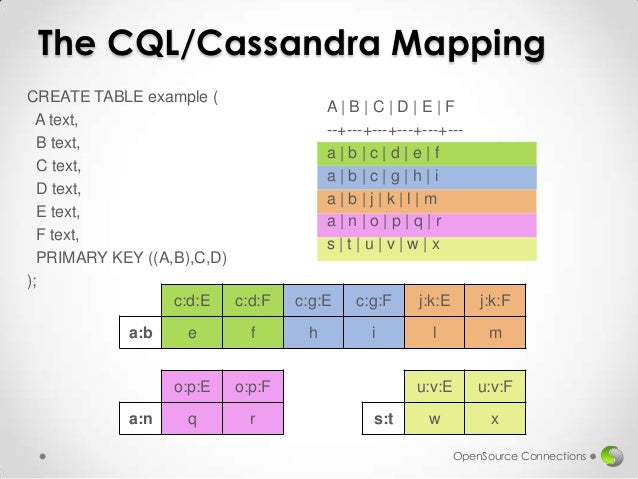 The CQL/Cassandra Mapping

CREATE TABLE example (
A text,
B text,
C text,
D text,
E text,
F text,
PRIMARY KEY ((A,B),C,D)
);

A | B | C | D | E | F
--+---+---+---+---+---
a | b | c | d | e | f
a | b | c | g | h | i
a | b | j | k | l | m
a | n | o | p | q | r
s | t | u | v | w | x

| | c:d:E | c:d:F | c:g:E | c:g:F | j:k:E | j:k:F |
|---|---|---|---|---|---|---|
| a:b | e | f | h | i | l | m |

| | o:p:E | o:p:F |
|---|---|---|
| a:n | q | r |

| | u:v:E | u:v:F |
|---|---|---|
| s:t | w | x |

OpenSource Connections